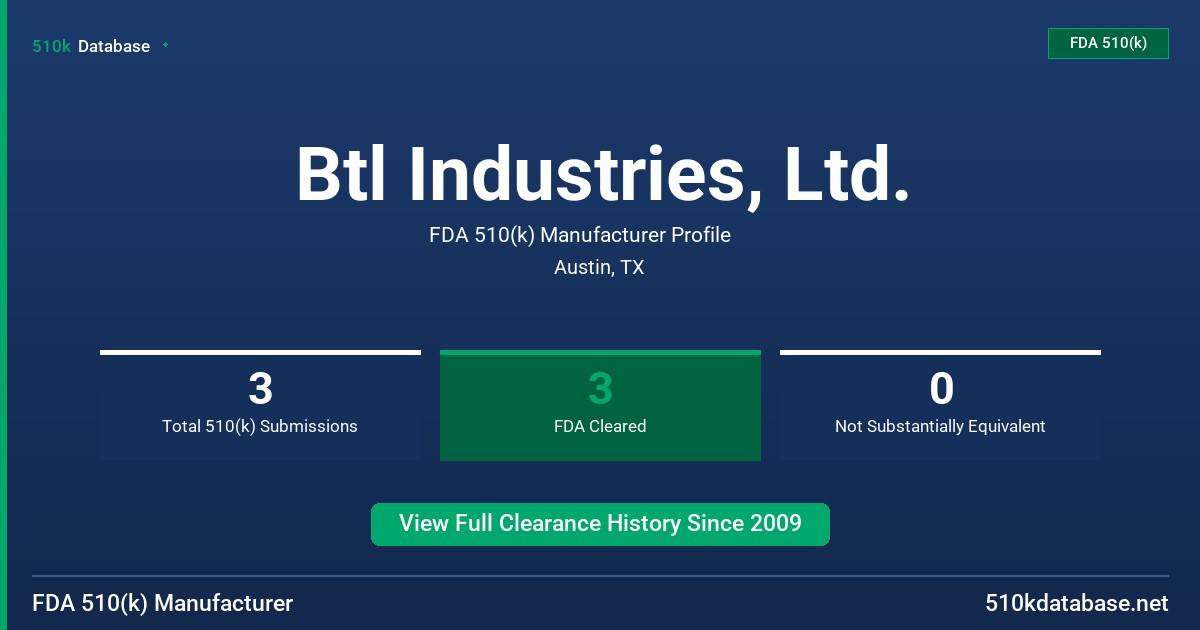 510k Database

FDA 510(k)

Btl Industries, Ltd.

FDA 510(k) Manufacturer Profile

Austin, TX

3
Total 510(k) Submissions

3
FDA Cleared

0
Not Substantially Equivalent

View Full Clearance History Since 2009

FDA 510(k) Manufacturer

510kdatabase.net